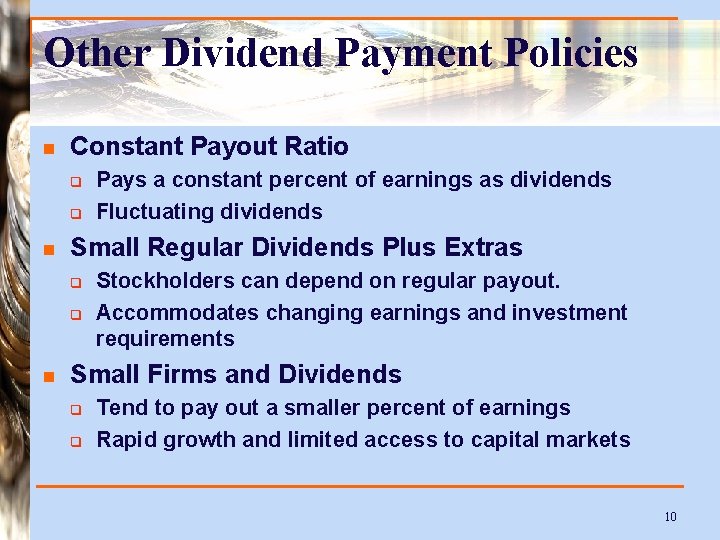 Other Dividend Payment Policies

- Constant Payout Ratio
  - Pays a constant percent of earnings as dividends
  - Fluctuating dividends
- Small Regular Dividends Plus Extras
  - Stockholders can depend on regular payout.
  - Accommodates changing earnings and investment requirements
- Small Firms and Dividends
  - Tend to pay out a smaller percent of earnings
  - Rapid growth and limited access to capital markets

10